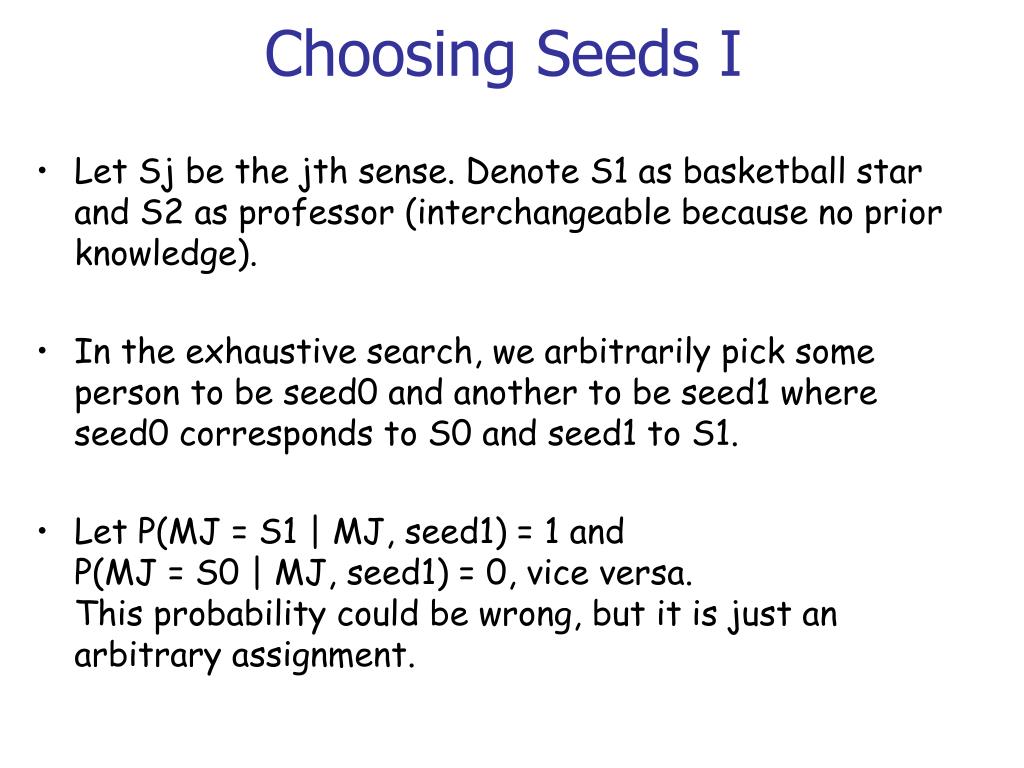 Choosing Seeds I

• Let Sj be the jth sense. Denote S1 as basketball star and S2 as professor (interchangeable because no prior knowledge).

• In the exhaustive search, we arbitrarily pick some person to be seed0 and another to be seed1 where seed0 corresponds to S0 and seed1 to S1.

• Let P(MJ = S1 | MJ, seed1) = 1 and
P(MJ = S0 | MJ, seed1) = 0, vice versa.
This probability could be wrong, but it is just an arbitrary assignment.